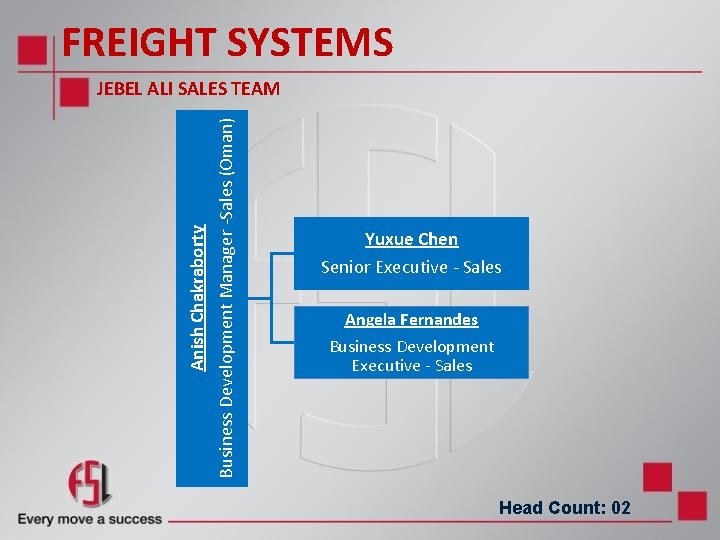 FREIGHT SYSTEMS

JEBEL ALI SALES TEAM

Anish Chakraborty
Business Development Manager -Sales (Oman)

Yuxue Chen
Senior Executive - Sales

Angela Fernandes
Business Development Executive - Sales

FSL
Every move a success

Head Count: 02